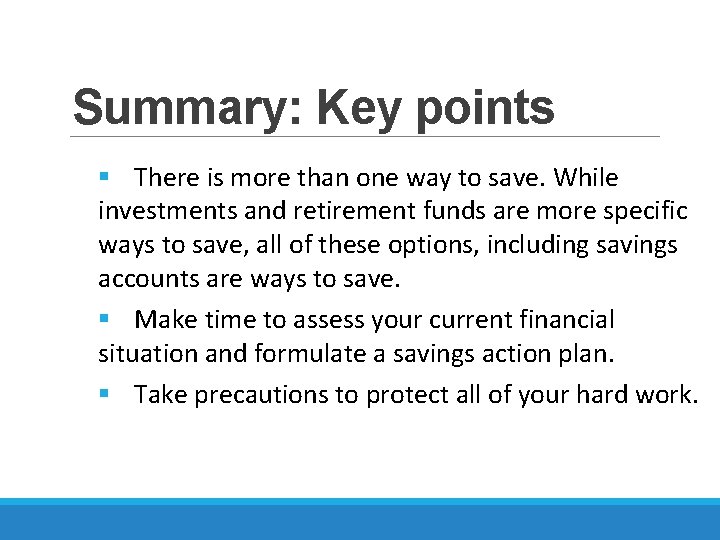 Summary: Key points

▪ There is more than one way to save. While investments and retirement funds are more specific ways to save, all of these options, including savings accounts are ways to save.

▪ Make time to assess your current financial situation and formulate a savings action plan.

▪ Take precautions to protect all of your hard work.